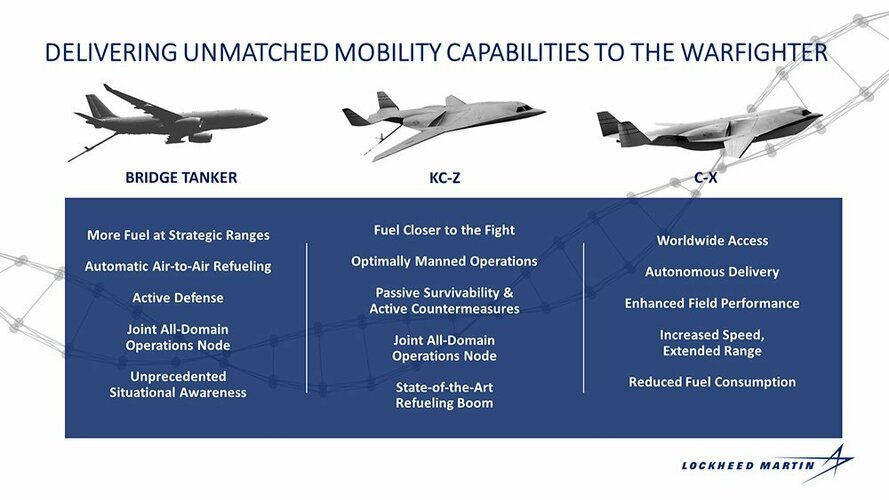 DELIVERING UNMATCHED MOBILITY CAPABILITIES TO THE WARFIGHTER

BRIDGE TANKER

More Fuel at Strategic Ranges

Automatic Air-to-Air Refueling

Active Defense

Joint All-Domain Operations Node

Unprecedented Situational Awareness

KC-Z

Fuel Closer to the Fight

Optimally Manned Operations

Passive Survivability & Active Countermeasures

Joint All-Domain Operations Node

State-of-the-Art Refueling Boom

C-X

Worldwide Access

Autonomous Delivery

Enhanced Field Performance

Increased Speed, Extended Range

Reduced Fuel Consumption

LOCKHEED MARTIN